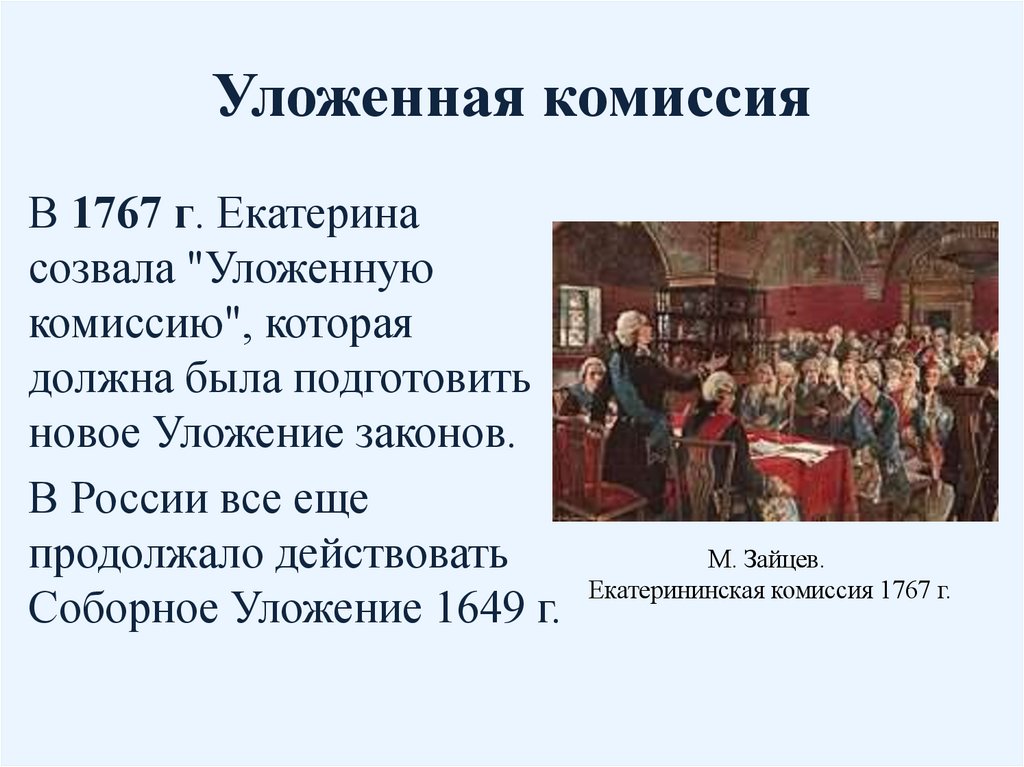 Уложенная комиссия

В 1767 г. Екатерина созвала "Уложенную комиссию", которая должна была подготовить новое Уложение законов.

В России все еще продолжало действовать Соборное Уложение 1649 г.

М. Зайцев.
Екатерининская комиссия 1767 г.